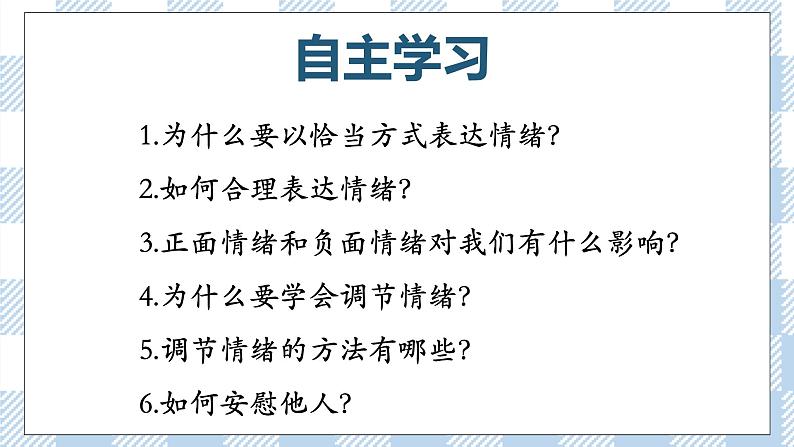 自主学习

1.为什么要以恰当方式表达情绪?

2.如何合理表达情绪?

3.正面情绪和负面情绪对我们有什么影响?

4.为什么要学会调节情绪?

5.调节情绪的方法有哪些?

6.如何安慰他人?